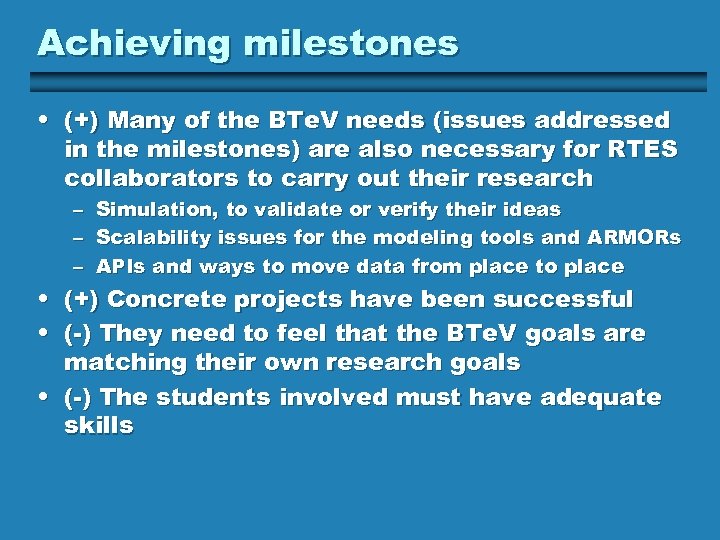 Achieving milestones

• (+) Many of the BTeV needs (issues addressed in the milestones) are also necessary for RTES collaborators to carry out their research
– Simulation, to validate or verify their ideas
– Scalability issues for the modeling tools and ARMORs
– APIs and ways to move data from place to place
• (+) Concrete projects have been successful
• (-) They need to feel that the BTeV goals are matching their own research goals
• (-) The students involved must have adequate skills